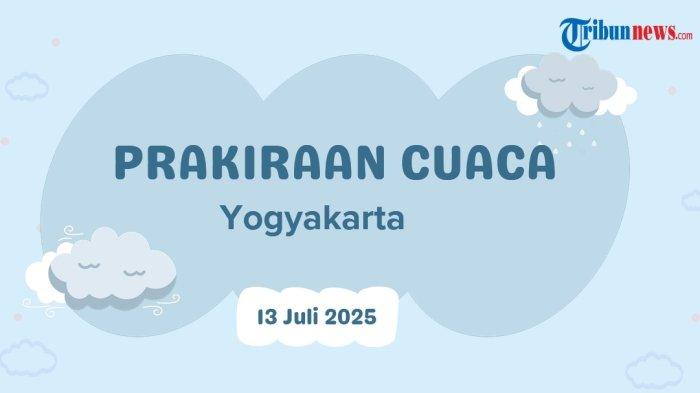 Tribunnews.com

PRAKIRAAN CUACA

Yogyakarta

13 Juli 2025